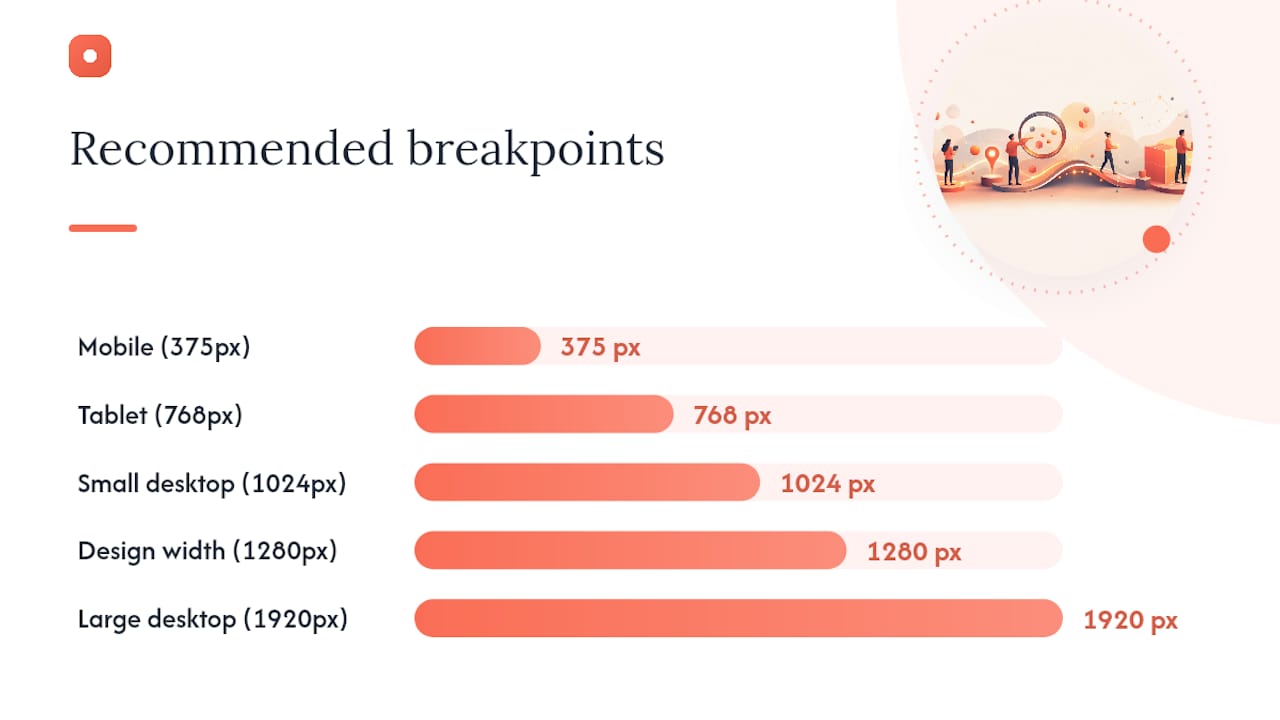 Recommended breakpoints

Mobile (375px) 375 px

Tablet (768px) 768 px

Small desktop (1024px) 1024 px

Design width (1280px) 1280 px

Large desktop (1920px) 1920 px